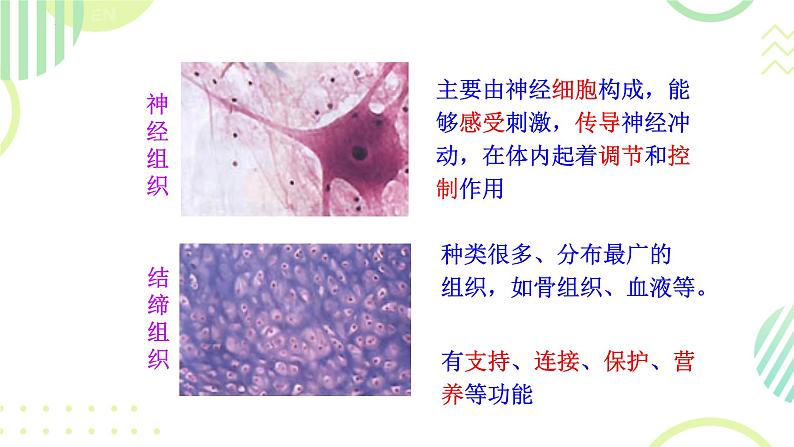 EN

神经组织

主要由神经细胞构成，能够感受刺激，传导神经冲动，在体内起着调节和控制作用

结缔组织

种类很多、分布最广的组织，如骨组织、血液等。

有支持、连接、保护、营养等功能